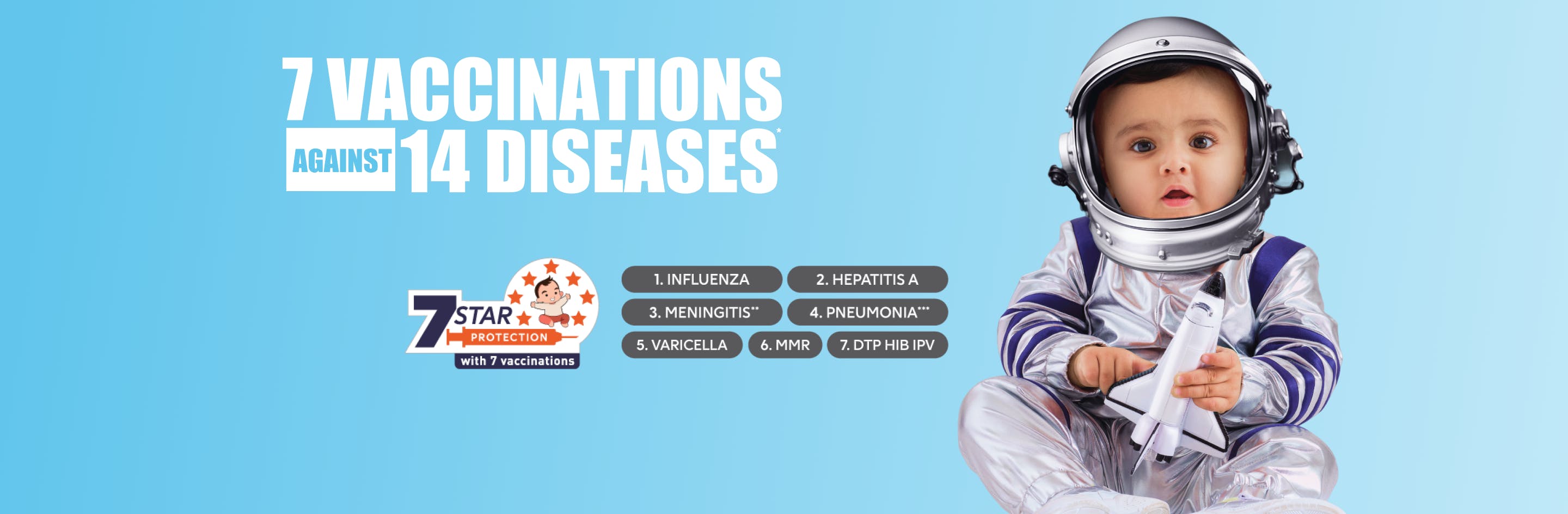 7 VACCINATIONS AGAINST 14 DISEASES*

7 STAR PROTECTION with 7 vaccinations

1. INFLUENZA
2. HEPATITIS A
3. MENINGITIS**
4. PNEUMONIA***
5. VARICELLA
6. MMR
7. DTP HIB IPV